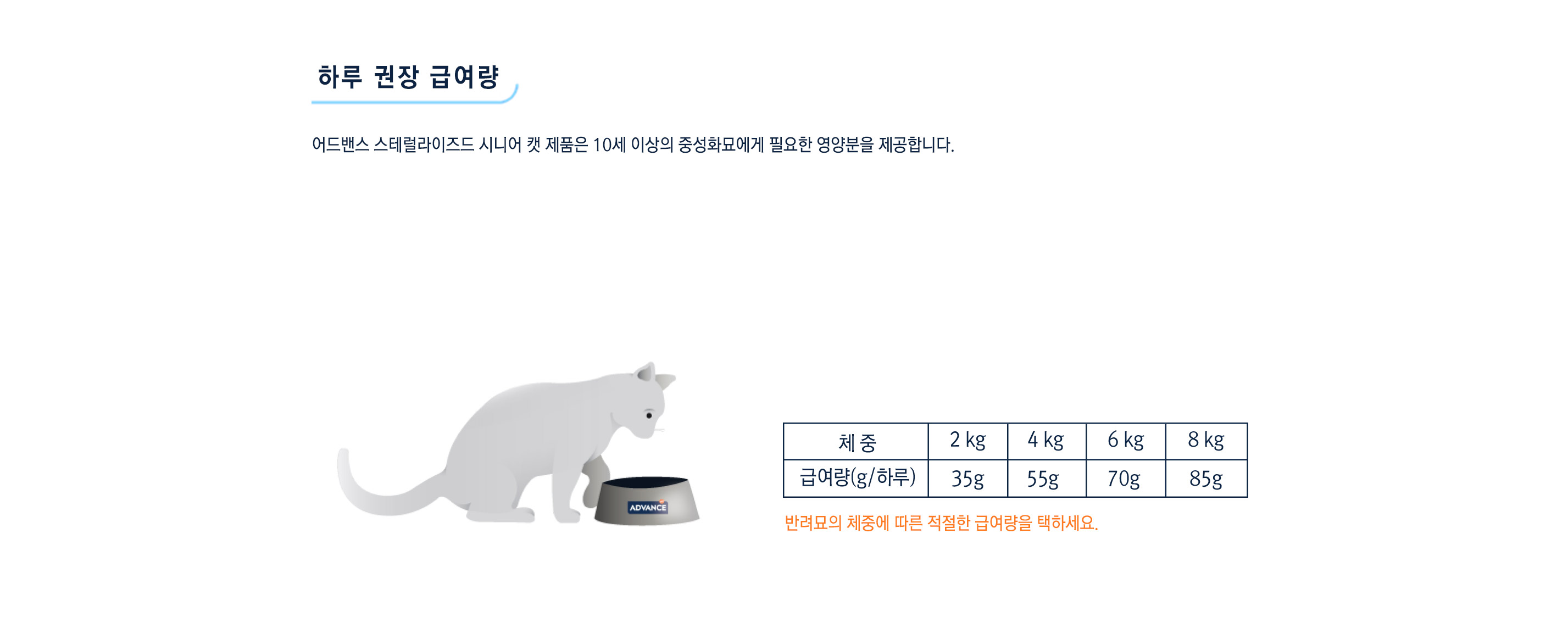 하루 권장 급여량

어드밴스 스테럴라이즈드 시니어 캣 제품은 10세 이상의 중성화묘에게 필요한 영양분을 제공합니다.

ADVANCE

| 체 중 | 2 kg | 4 kg | 6 kg | 8 kg |
|---|---|---|---|---|
| 급여량(g/하루) | 35g | 55g | 70g | 85g |

반려묘의 체중에 따른 적절한 급여량을 택하세요.